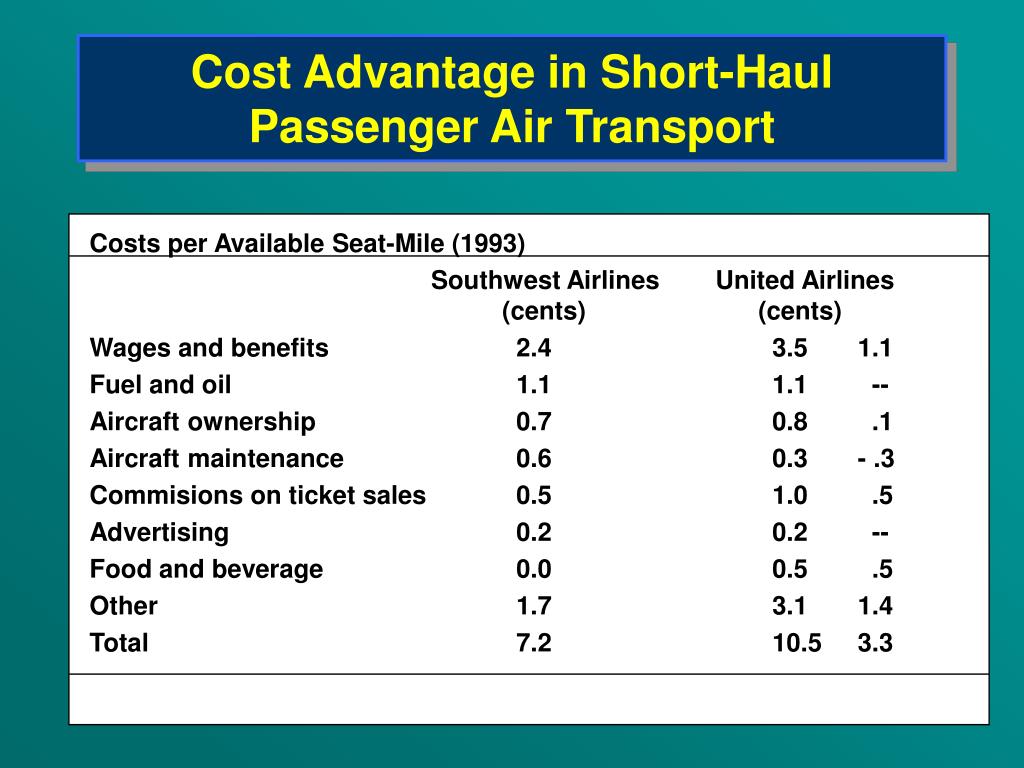 Cost Advantage in Short-Haul Passenger Air Transport

Costs per Available Seat-Mile (1993)

| | Southwest Airlines (cents) | United Airlines (cents) | |
|---|---|---|---|
| Wages and benefits | 2.4 | 3.5 | 1.1 |
| Fuel and oil | 1.1 | 1.1 | -- |
| Aircraft ownership | 0.7 | 0.8 | .1 |
| Aircraft maintenance | 0.6 | 0.3 | - .3 |
| Commisions on ticket sales | 0.5 | 1.0 | .5 |
| Advertising | 0.2 | 0.2 | -- |
| Food and beverage | 0.0 | 0.5 | .5 |
| Other | 1.7 | 3.1 | 1.4 |
| Total | 7.2 | 10.5 | 3.3 |